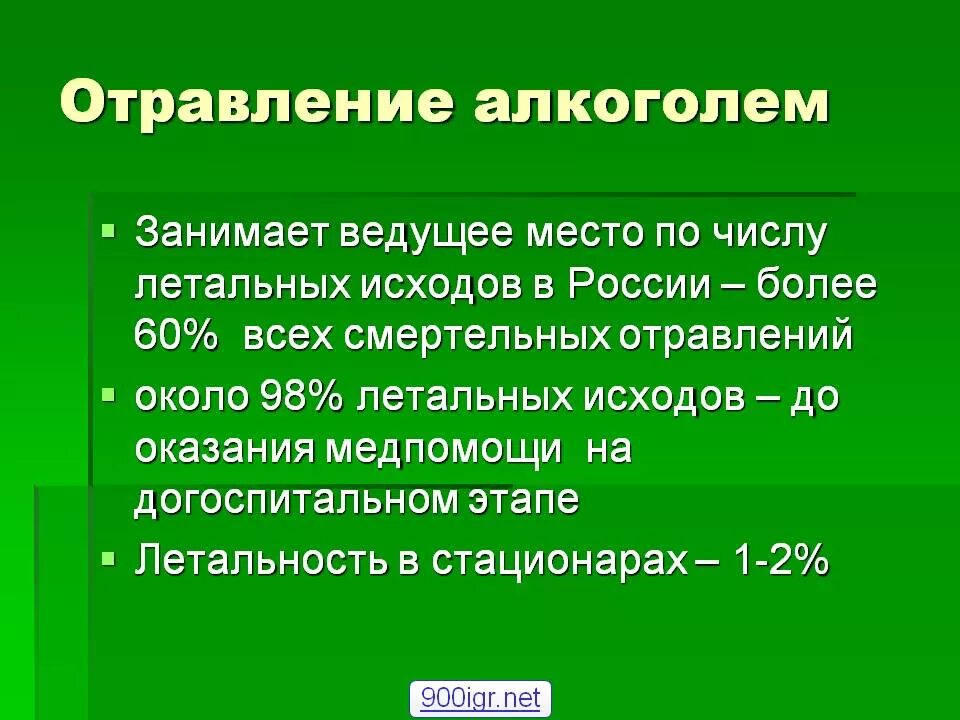 Отравление алкоголем

▪ Занимает ведущее место по числу летальных исходов в России – более 60%  всех смертельных отравлений
▪ около 98% летальных исходов – до оказания медпомощи  на догоспитальном этапе
▪ Летальность в стационарах – 1-2%

900igr.net